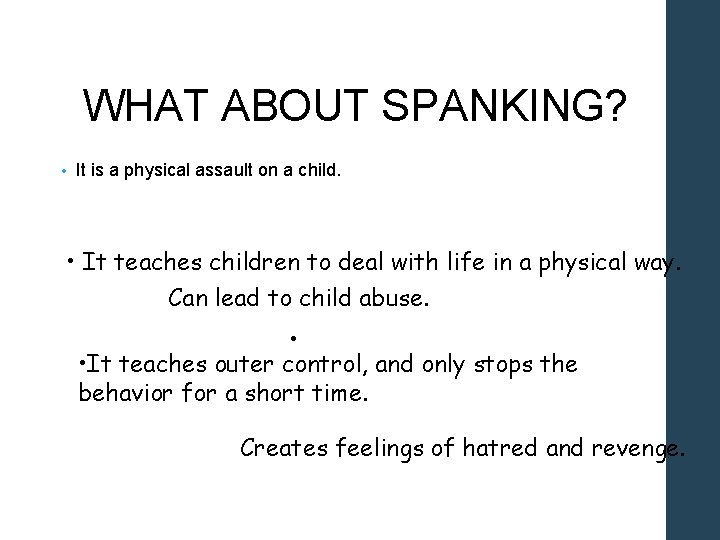 WHAT ABOUT SPANKING?

• It is a physical assault on a child.

• It teaches children to deal with life in a physical way.

Can lead to child abuse.

•

•It teaches outer control, and only stops the behavior for a short time.

Creates feelings of hatred and revenge.